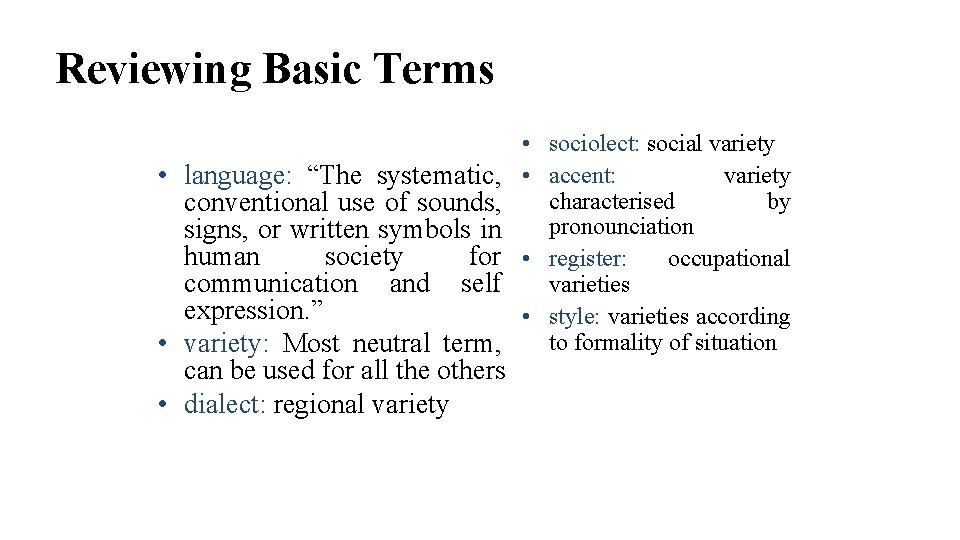 Reviewing Basic Terms

• language: “The systematic, conventional use of sounds, signs, or written symbols in human society for communication and self expression.”
• variety: Most neutral term, can be used for all the others
• dialect: regional variety

• sociolect: social variety
• accent: variety characterised by pronounciation
• register: occupational varieties
• style: varieties according to formality of situation